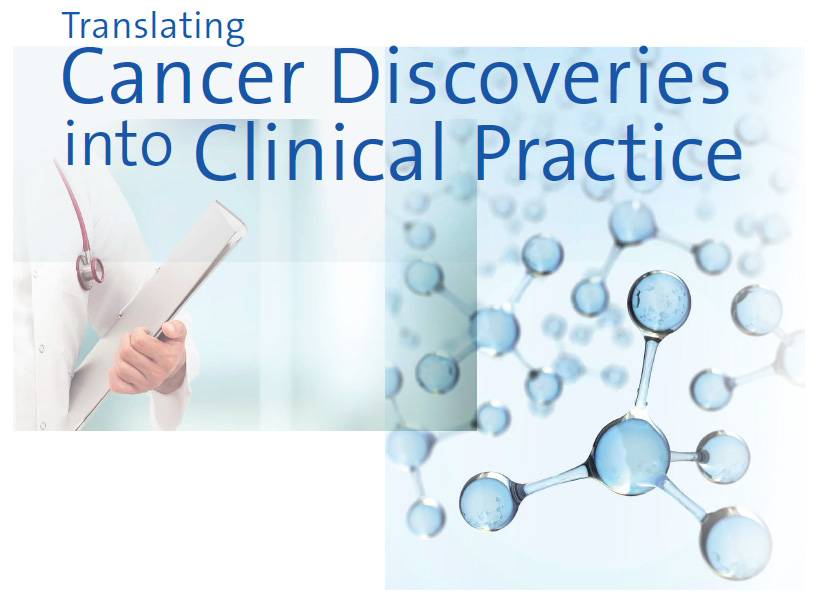 Translating
Cancer Discoveries
into Clinical Practice